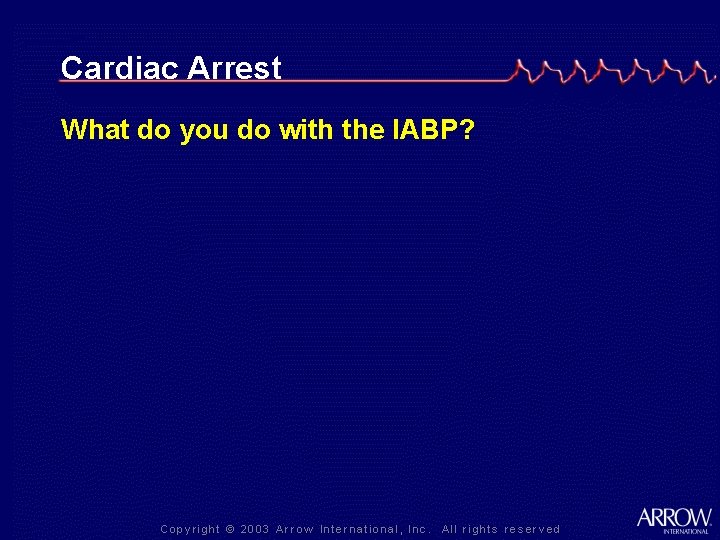 Cardiac Arrest

What do you do with the IABP?

Copyright © 2003 Arrow International, Inc. All rights reserved

ARROW
INTERNATIONAL